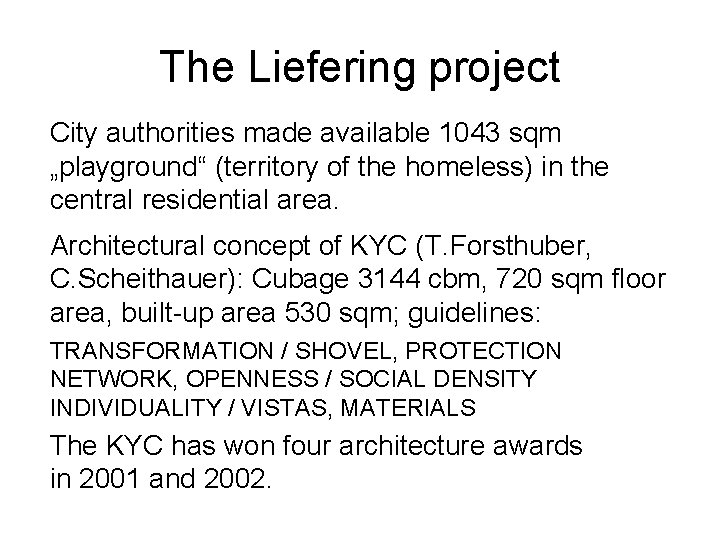 The Liefering project

City authorities made available 1043 sqm „playground“ (territory of the homeless) in the central residential area.

Architectural concept of KYC (T.Forsthuber, C.Scheithauer): Cubage 3144 cbm, 720 sqm floor area, built-up area 530 sqm; guidelines:

TRANSFORMATION / SHOVEL, PROTECTION
NETWORK, OPENNESS / SOCIAL DENSITY
INDIVIDUALITY / VISTAS, MATERIALS

The KYC has won four architecture awards in 2001 and 2002.